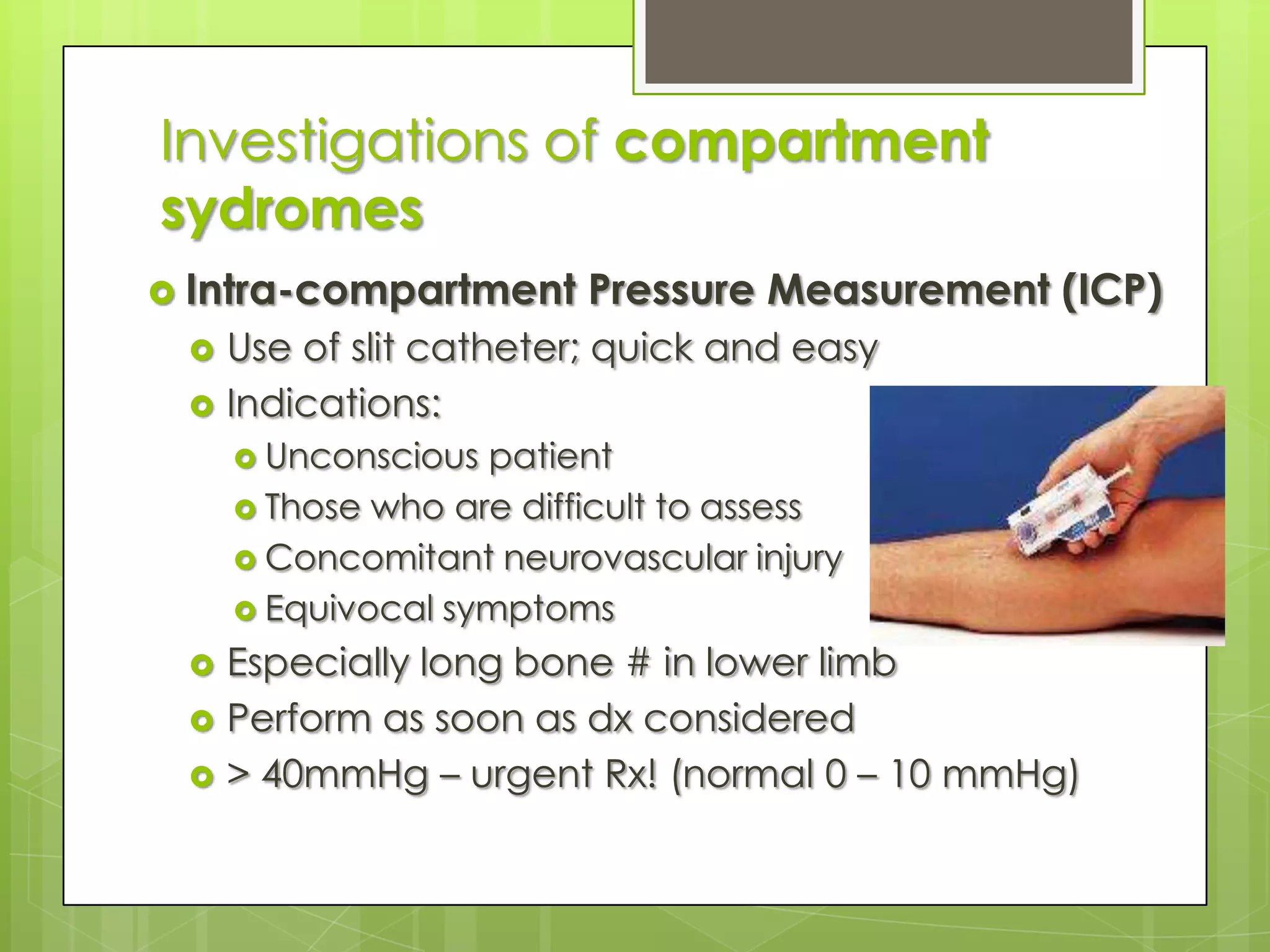 Investigations of compartment sydromes

Intra-compartment Pressure Measurement (ICP)
Use of slit catheter; quick and easy
Indications:
Unconscious patient
Those who are difficult to assess
Concomitant neurovascular injury
Equivocal symptoms
Especially long bone # in lower limb
Perform as soon as dx considered
> 40mmHg – urgent Rx! (normal 0 – 10 mmHg)